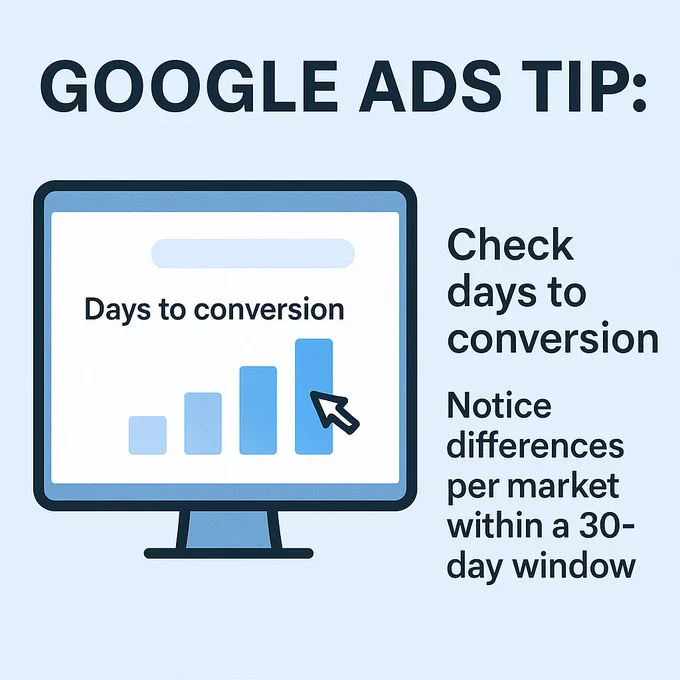 GOOGLE ADS TIP:

Days to conversion

Check days to conversion

Notice differences per market within a 30-day window